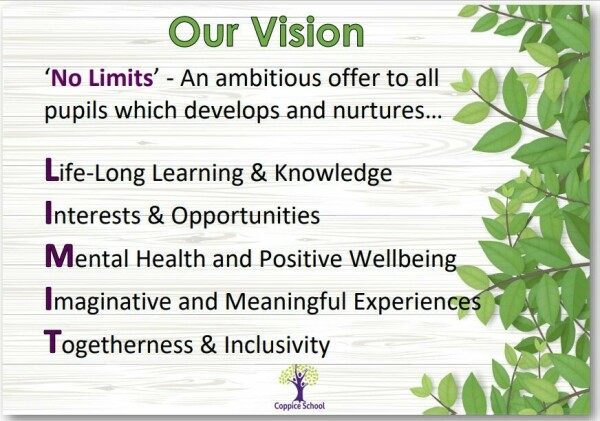 Our Vision

'No Limits' - An ambitious offer to all pupils which develops and nurtures…

Life-Long Learning & Knowledge

Interests & Opportunities

Mental Health and Positive Wellbeing

Imaginative and Meaningful Experiences

Togetherness & Inclusivity

Coppice School